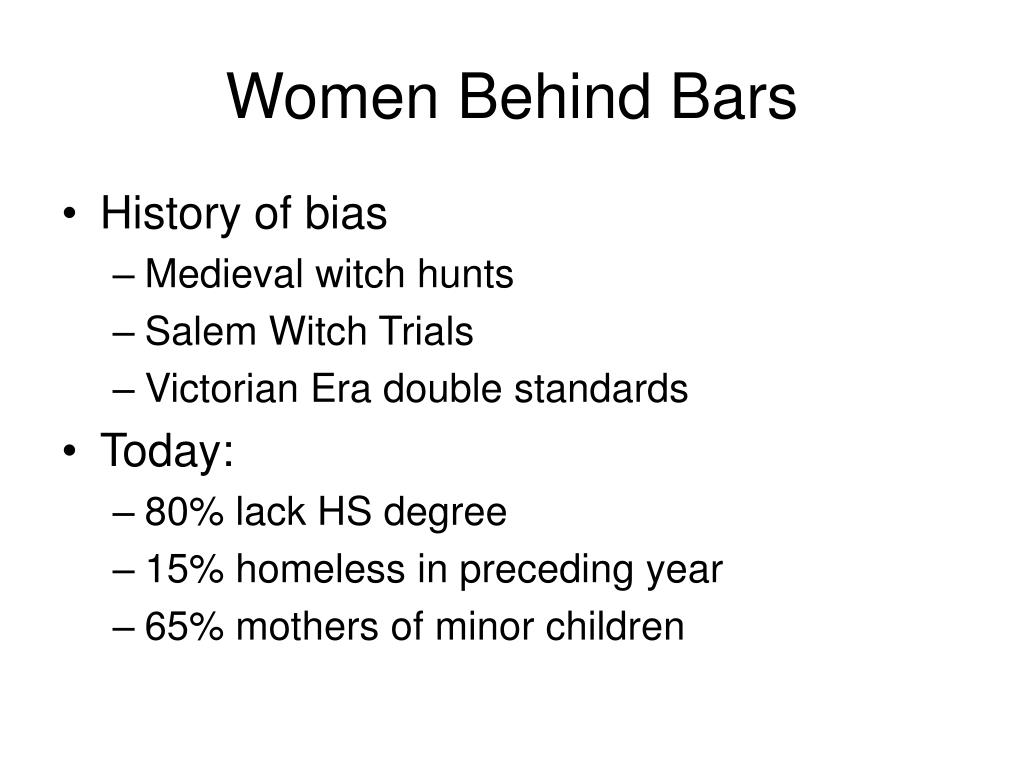 Women Behind Bars

• History of bias
– Medieval witch hunts
– Salem Witch Trials
– Victorian Era double standards
• Today:
– 80% lack HS degree
– 15% homeless in preceding year
– 65% mothers of minor children